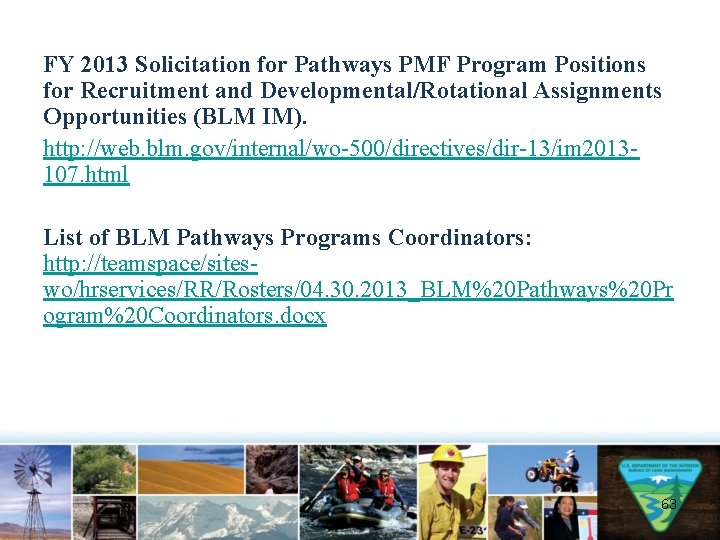 FY 2013 Solicitation for Pathways PMF Program Positions for Recruitment and Developmental/Rotational Assignments Opportunities (BLM IM).

http://web.blm.gov/internal/wo-500/directives/dir-13/im2013-107.html

List of BLM Pathways Programs Coordinators: http://teamspace/sites-wo/hrservices/RR/Rosters/04.30.2013_BLM%20Pathways%20Program%20Coordinators.docx

E-23

U.S. DEPARTMENT OF THE INTERIOR BUREAU OF LAND MANAGEMENT

63